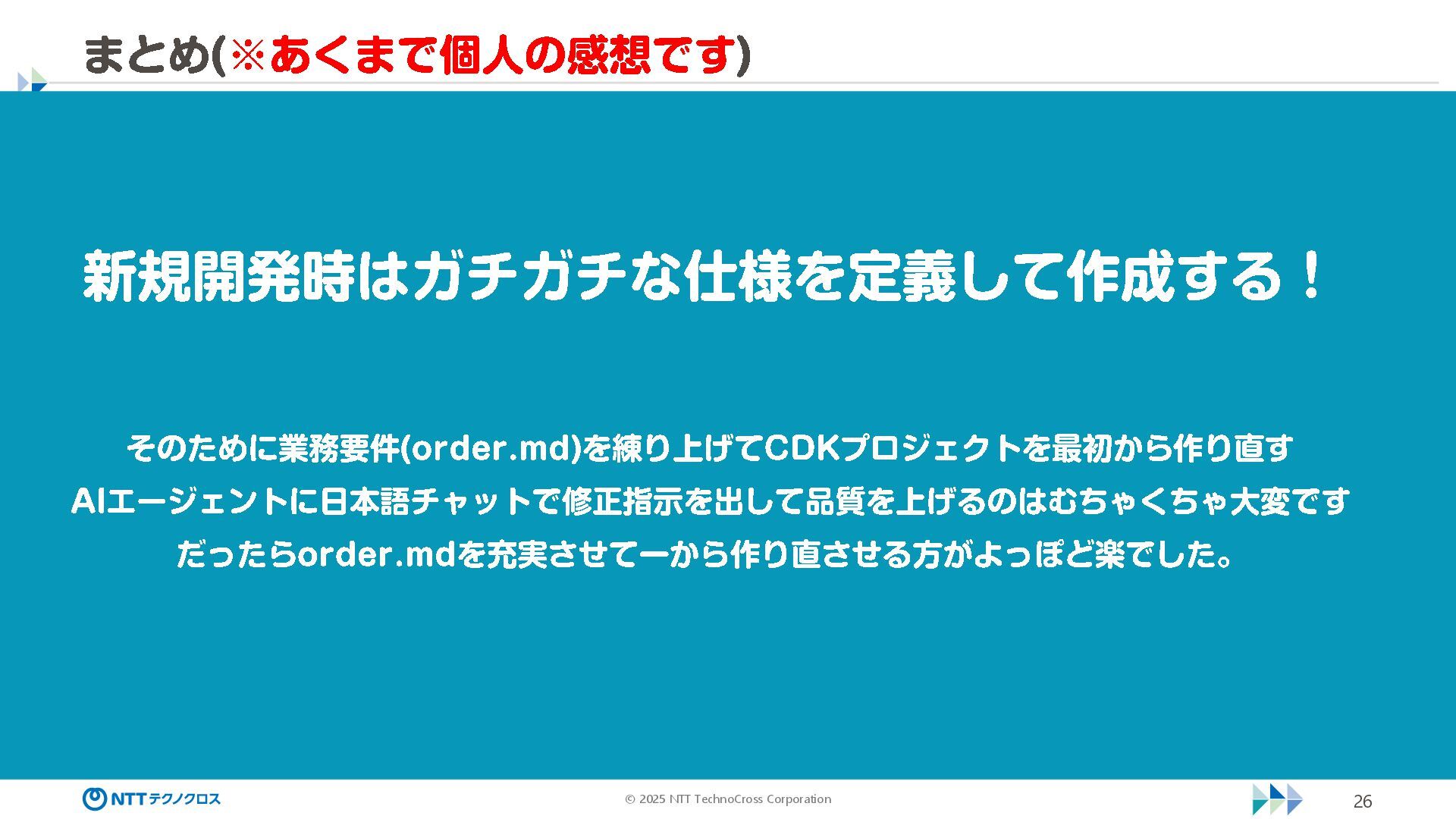 まとめ(※あくまで個人の感想です)

新規開発時はガチガチな仕様を定義して作成する！

そのために業務要件(order.md)を練り上げてCDKプロジェクトを最初から作り直す
AIエージェントに日本語チャットで修正指示を出して品質を上げるのはむちゃくちゃ大変です
だったらorder.mdを充実させて一から作り直させる方がよっぽど楽でした。

NTTテクノクロス

© 2025 NTT TechnoCross Corporation

26